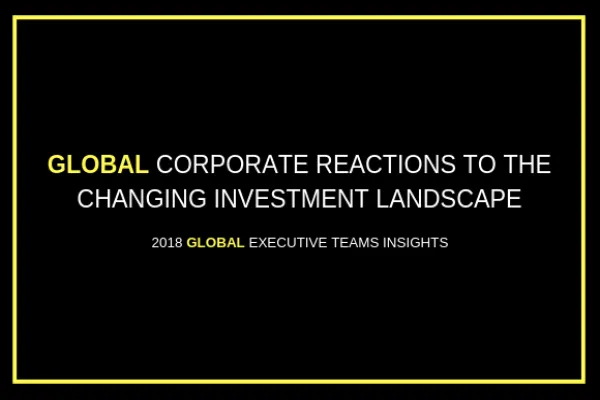 GLOBAL CORPORATE REACTIONS TO THE CHANGING INVESTMENT LANDSCAPE

2018 GLOBAL EXECUTIVE TEAMS INSIGHTS